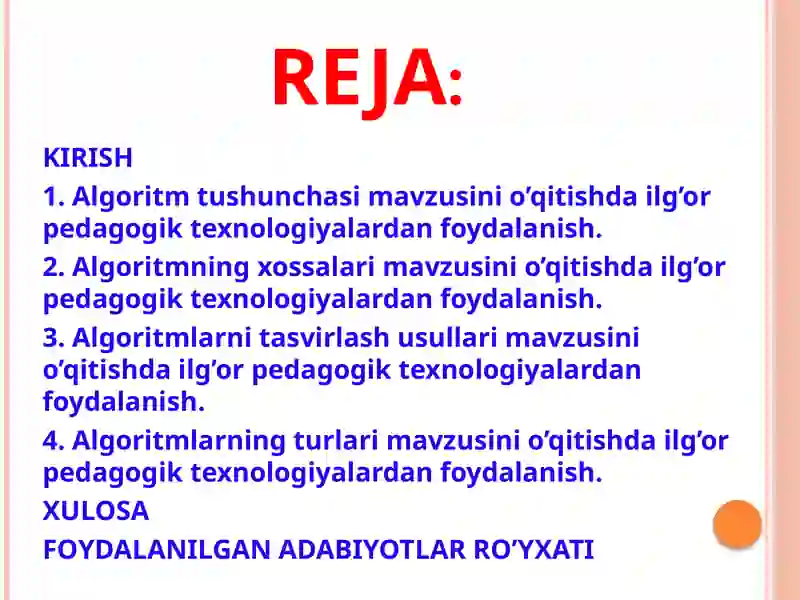 REJA:

KIRISH

1. Algoritm tushunchasi mavzusini o’qitishda ilg’or pedagogik texnologiyalardan foydalanish.

2. Algoritmning xossalari mavzusini o’qitishda ilg’or pedagogik texnologiyalardan foydalanish.

3. Algoritmlarni tasvirlash usullari mavzusini o’qitishda ilg’or pedagogik texnologiyalardan foydalanish.

4. Algoritmlarning turlari mavzusini o’qitishda ilg’or pedagogik texnologiyalardan foydalanish.

XULOSA

FOYDALANILGAN ADABIYOTLAR RO’YXATI